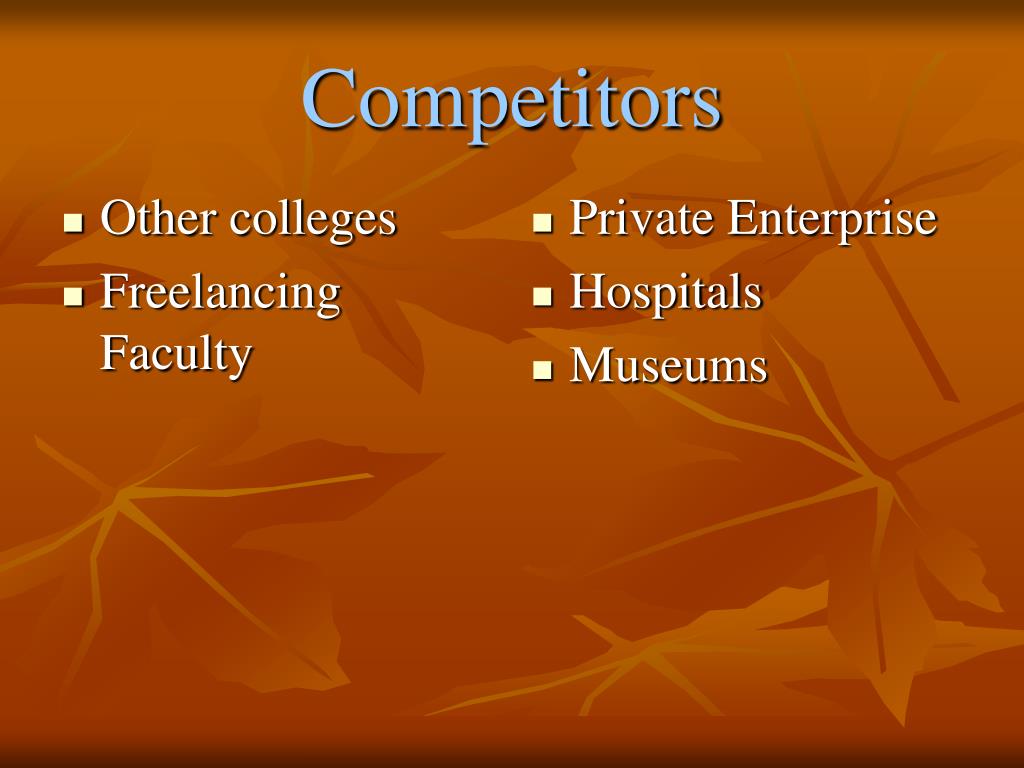 Competitors

- Other colleges
- Freelancing Faculty

- Private Enterprise
- Hospitals
- Museums